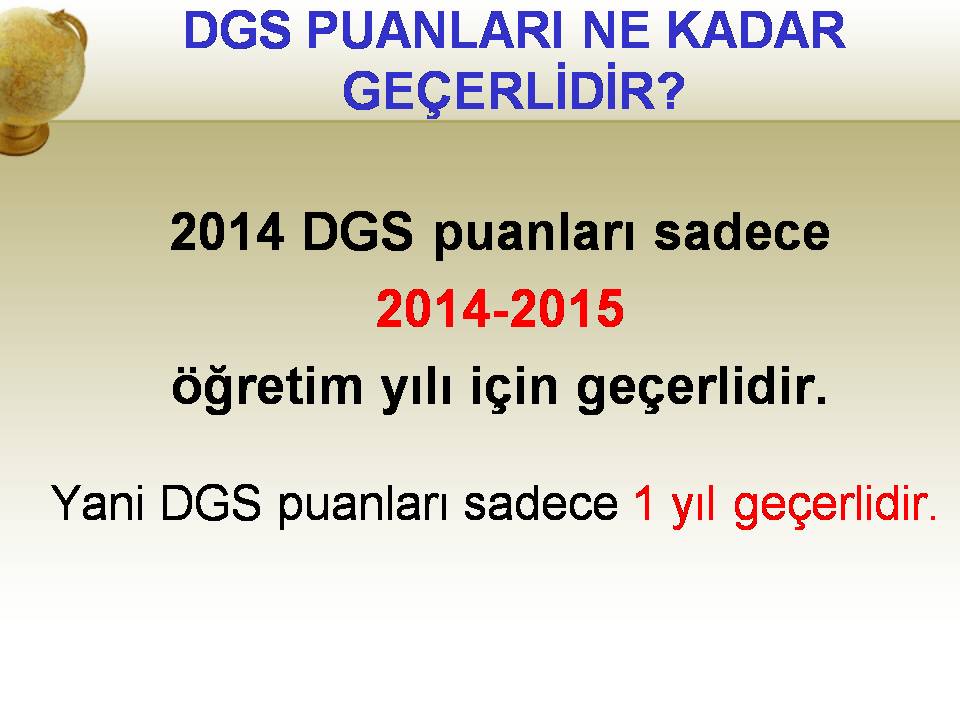 DGS PUANLARI NE KADAR GEÇERLİDİR?

2014 DGS puanları sadece
2014-2015
öğretim yılı için geçerlidir.

Yani DGS puanları sadece 1 yıl geçerlidir.